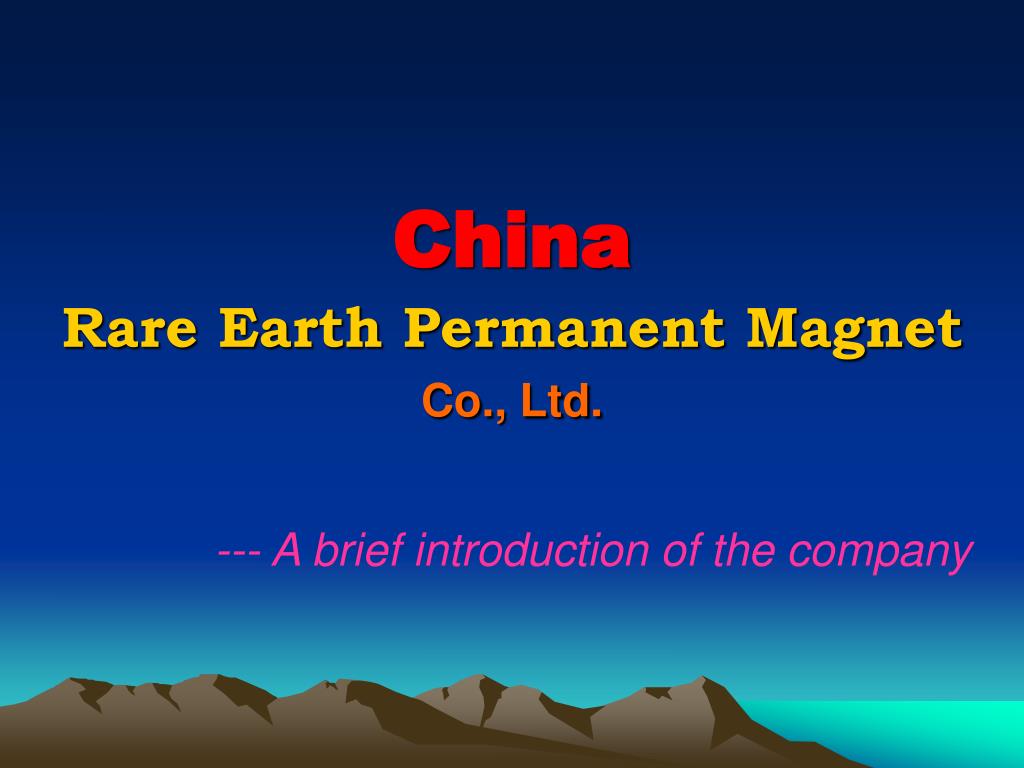 China
Rare Earth Permanent Magnet
Co., Ltd.

--- A brief introduction of the company